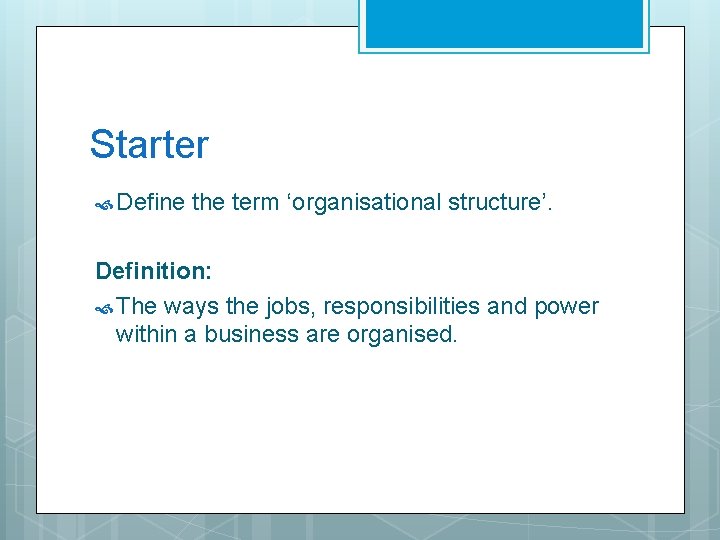 Starter

Define the term ‘organisational structure’.

Definition:

The ways the jobs, responsibilities and power within a business are organised.